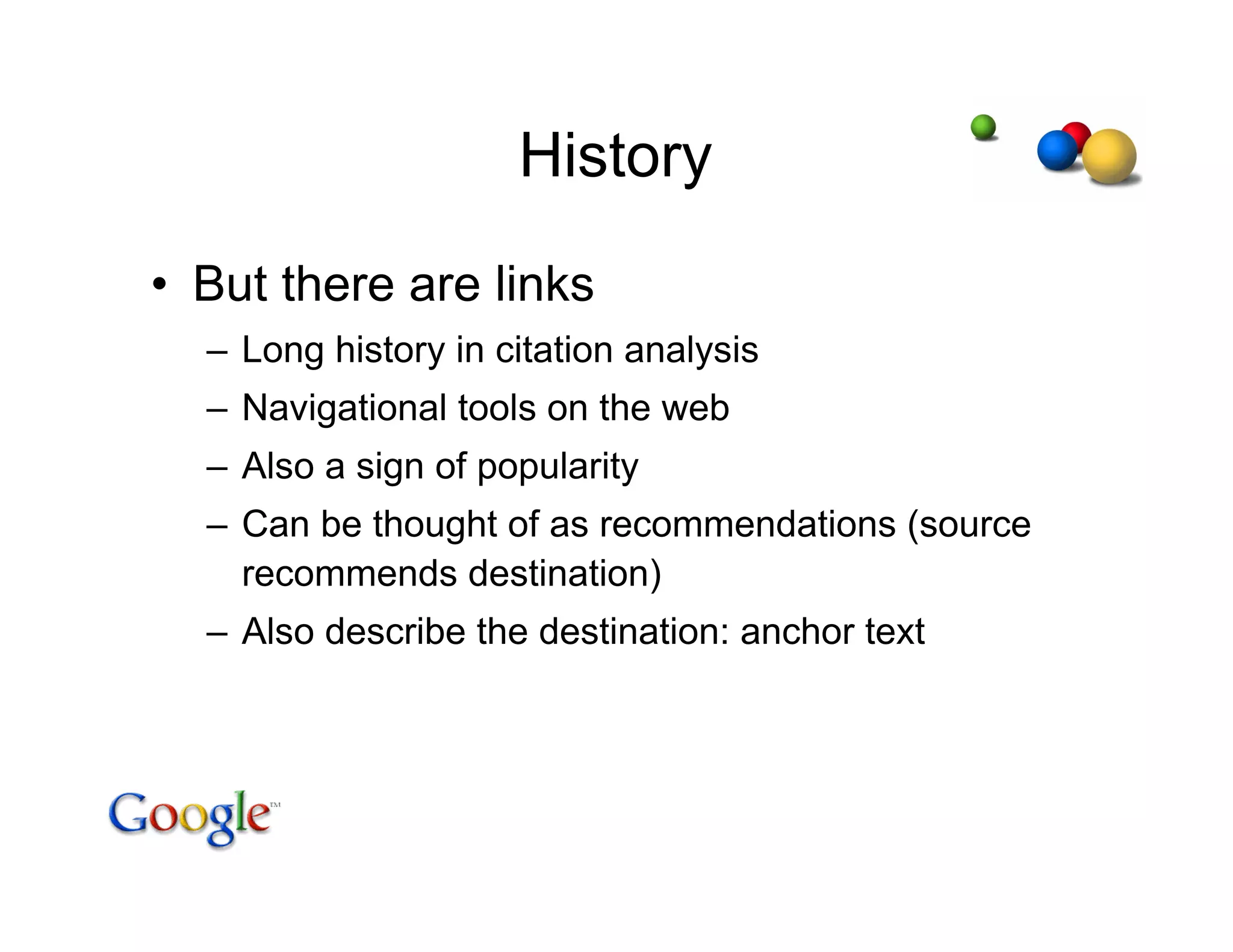 History

• But there are links
– Long history in citation analysis
– Navigational tools on the web
– Also a sign of popularity
– Can be thought of as recommendations (source recommends destination)
– Also describe the destination: anchor text

Google™